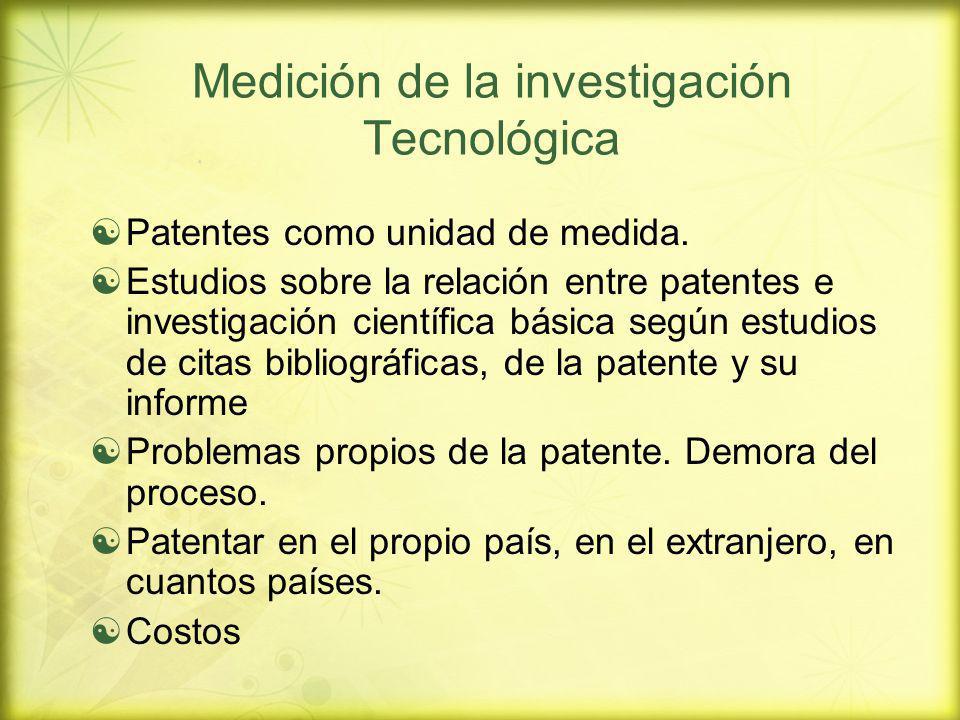 Medición de la investigación Tecnológica

Patentes como unidad de medida.

Estudios sobre la relación entre patentes e investigación científica básica según estudios de citas bibliográficas, de la patente y su informe

Problemas propios de la patente. Demora del proceso.

Patentar en el propio país, en el extranjero, en cuantos países.

Costos